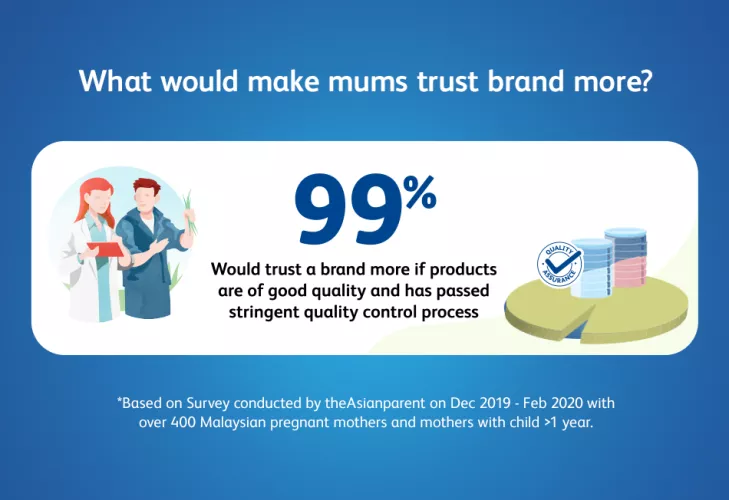 What would make mums trust brand more?

99%

Would trust a brand more if products are of good quality and has passed stringent quality control process

QUALITY ASSURANCE

*Based on Survey conducted by theAsianparent on Dec 2019 - Feb 2020 with over 400 Malaysian pregnant mothers and mothers with child >1 year.